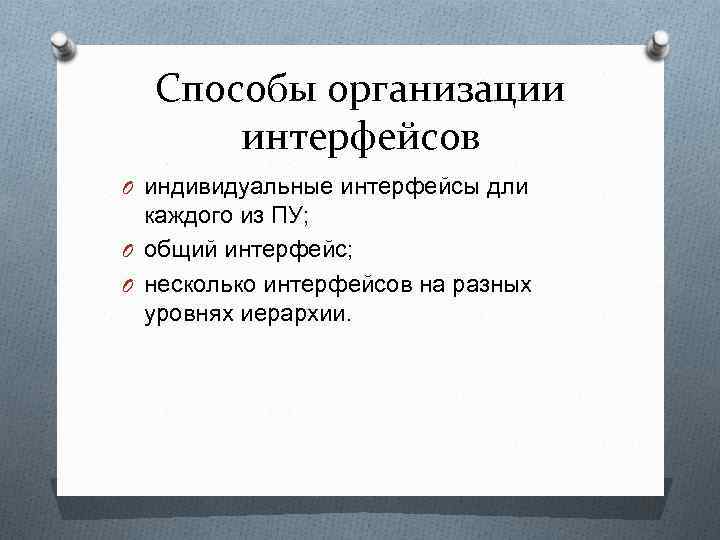 Способы организации интерфейсов

индивидуальные интерфейсы дли каждого из ПУ;

общий интерфейс;

несколько интерфейсов на разных уровнях иерархии.